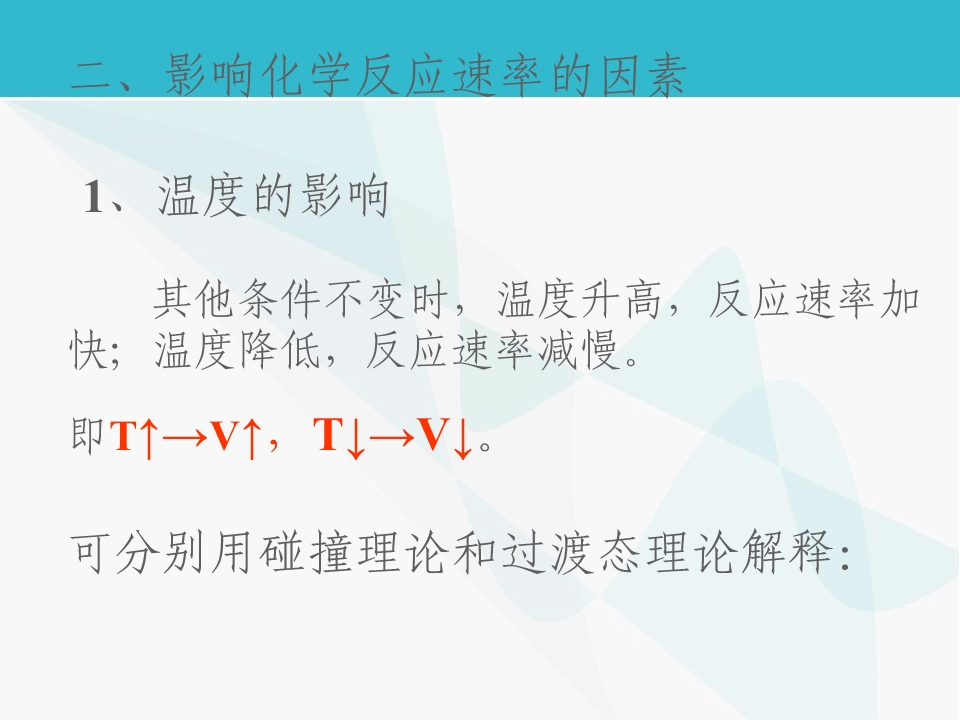 二、影响化学反应速率的因素

1、温度的影响

其他条件不变时，温度升高，反应速率加快；温度降低，反应速率减慢。

即T↑→V↑，T↓→V↓。

可分别用碰撞理论和过渡态理论解释：